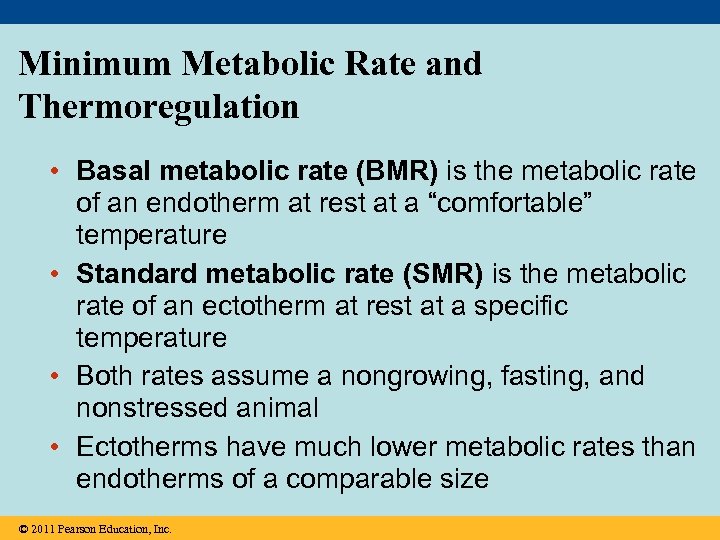 Minimum Metabolic Rate and Thermoregulation

• Basal metabolic rate (BMR) is the metabolic rate of an endotherm at rest at a “comfortable” temperature

• Standard metabolic rate (SMR) is the metabolic rate of an ectotherm at rest at a specific temperature

• Both rates assume a nongrowing, fasting, and nonstressed animal

• Ectotherms have much lower metabolic rates than endotherms of a comparable size

© 2011 Pearson Education, Inc.